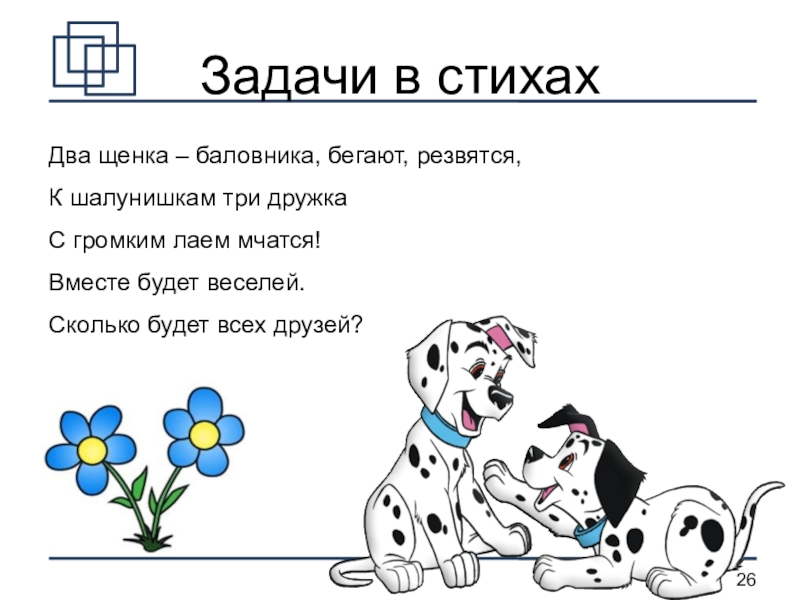 Задачи в стихах

Два щенка – баловника, бегают, резвятся,

К шалунишкам три дружка

С громким лаем мчатся!

Вместе будет веселей.

Сколько будет всех друзей?

26